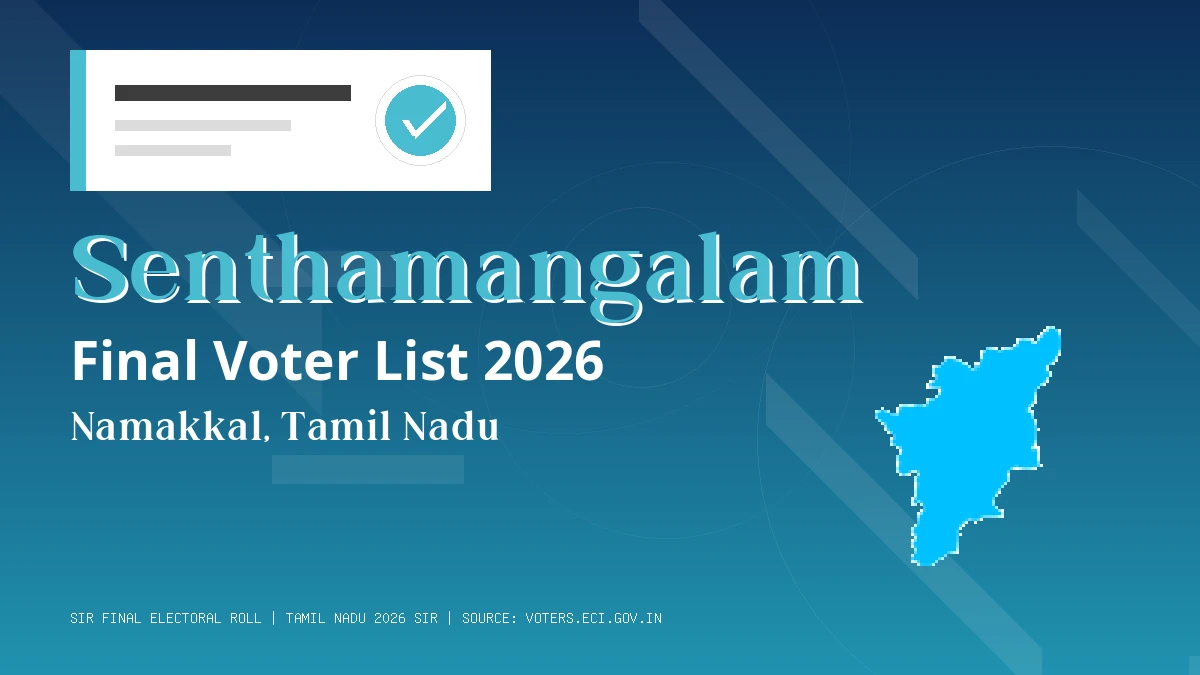 Senthamangalam

Final Voter List 2026

Namakkal, Tamil Nadu

SIR FINAL ELECTORAL ROLL | TAMIL NADU 2026 SIR | SOURCE: VOTERS.ECI.GOV.IN